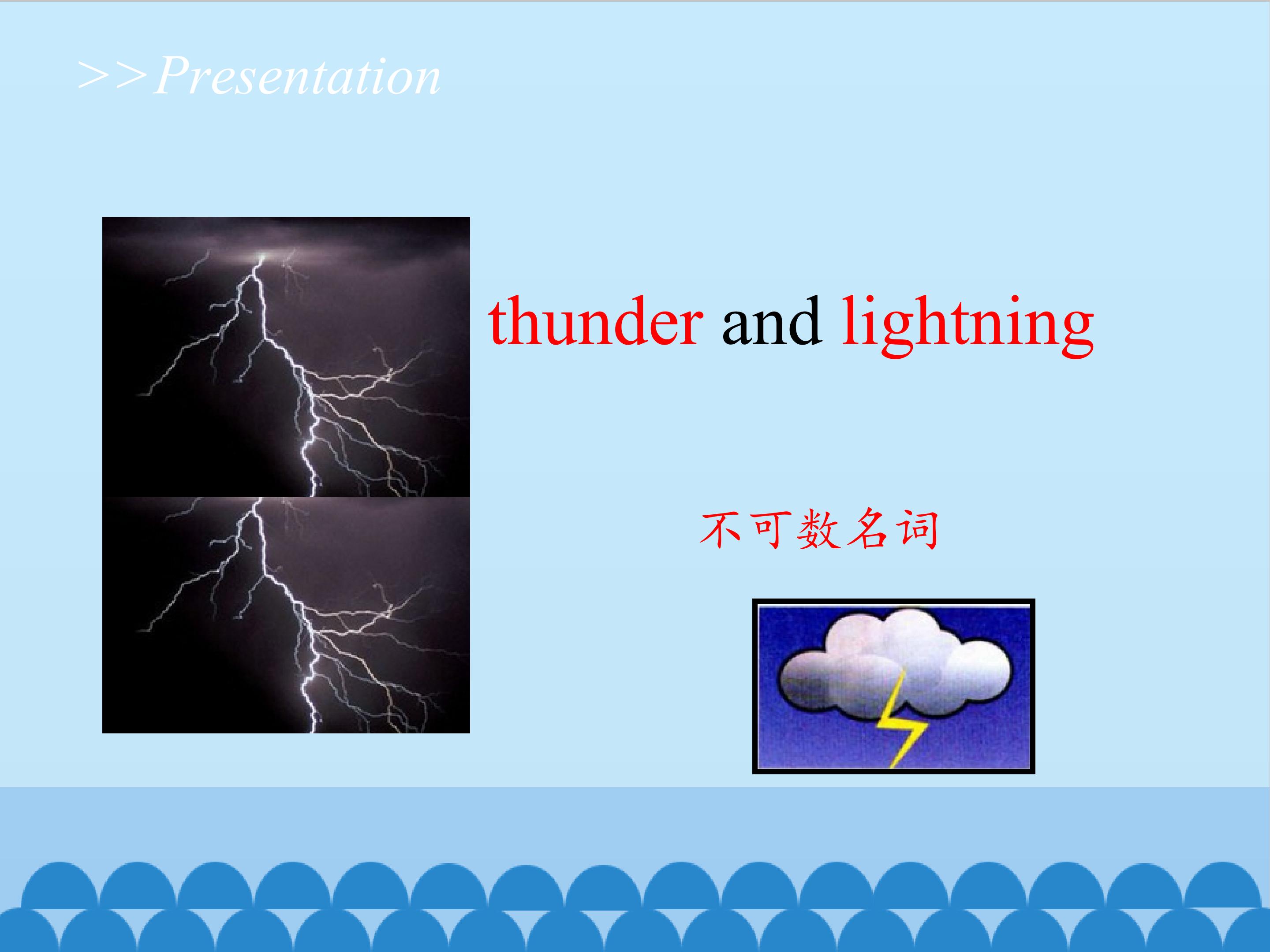 >>Presentation

thunder and lightning

不可数名词